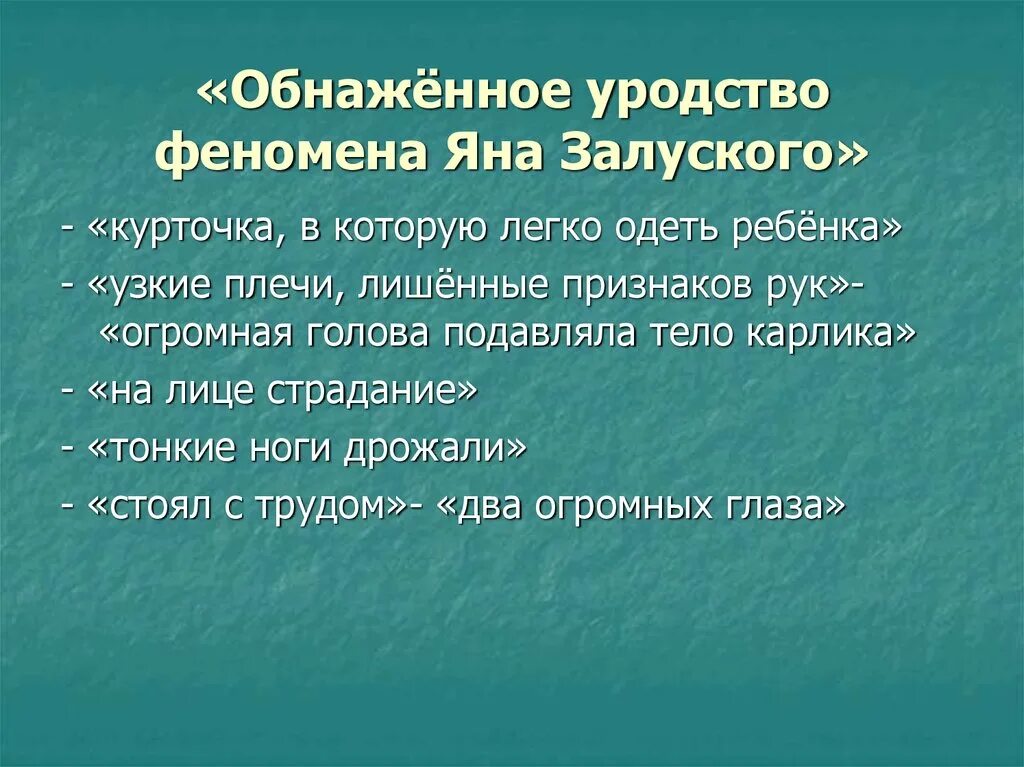 «Обнажённое уродство феномена Яна Залуского»

- «курточка, в которую легко одеть ребёнка»

- «узкие плечи, лишённые признаков рук»- «огромная голова подавляла тело карлика»

- «на лице страдание»

- «тонкие ноги дрожали»

- «стоял с трудом»- «два огромных глаза»